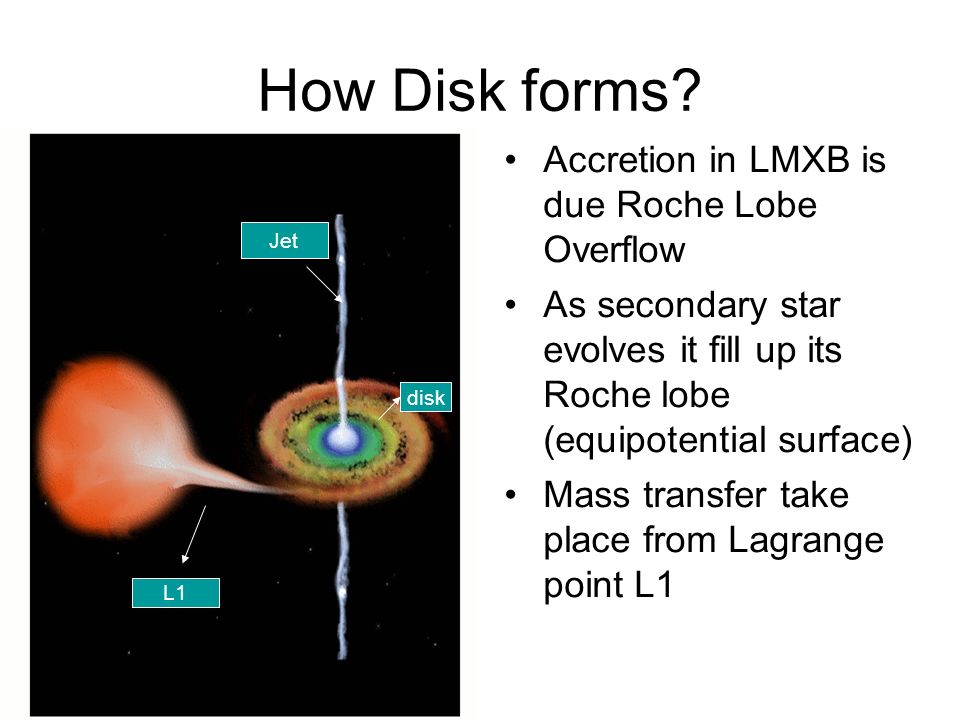 How Disk forms?

Jet

disk

L1

• Accretion in LMXB is due Roche Lobe Overflow

• As secondary star evolves it fill up its Roche lobe (equipotential surface)

• Mass transfer take place from Lagrange point L1